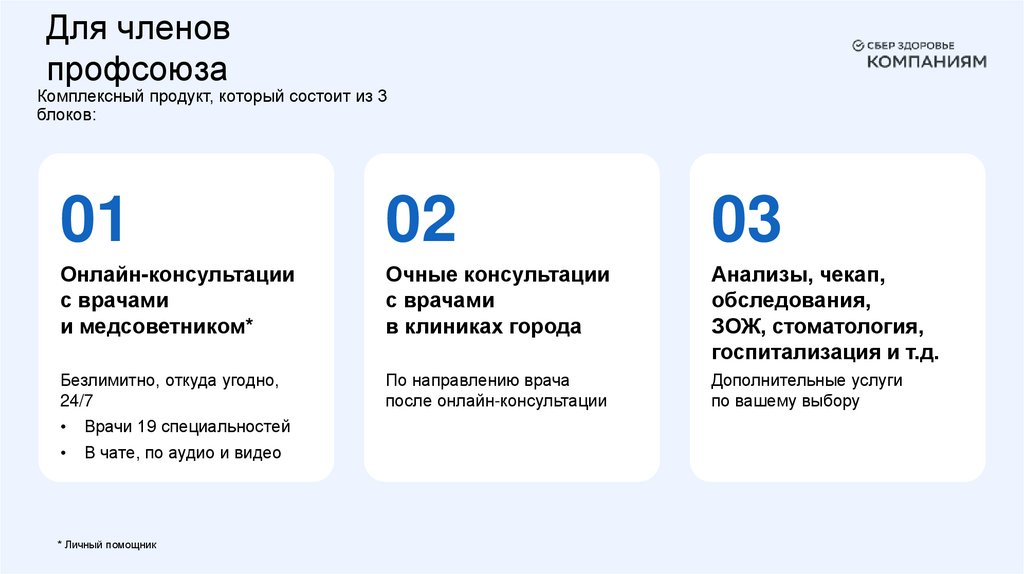 Для членов профсоюза

СБЕР ЗДОРОВЬЕ
КОМПАНИЯМ

Комплексный продукт, который состоит из 3 блоков:

01

Онлайн-консультации с врачами и медсоветником*

Безлимитно, откуда угодно, 24/7

• Врачи 19 специальностей
• В чате, по аудио и видео

02

Очные консультации с врачами в клиниках города

По направлению врача после онлайн-консультации

03

Анализы, чекап, обследования, ЗОЖ, стоматология, госпитализация и т.д.

Дополнительные услуги по вашему выбору

* Личный помощник